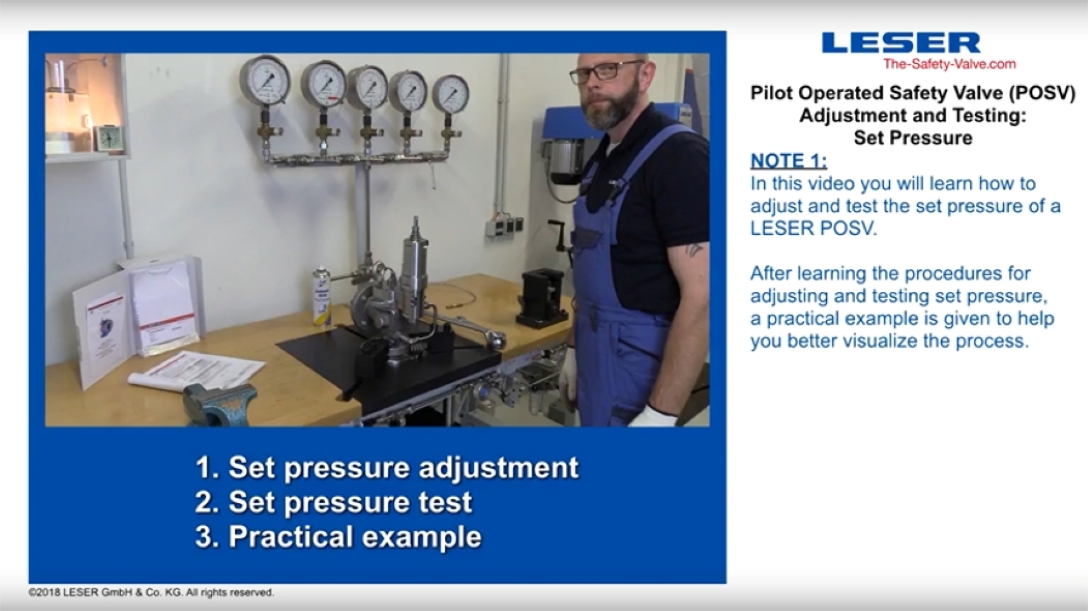 LESER
The-Safety-Valve.com

Pilot Operated Safety Valve (POSV) Adjustment and Testing: Set Pressure

NOTE 1:
In this video you will learn how to adjust and test the set pressure of a LESER POSV.

After learning the procedures for adjusting and testing set pressure, a practical example is given to help you better visualize the process.

1. Set pressure adjustment
2. Set pressure test
3. Practical example

©2018 LESER GmbH & Co. KG. All rights reserved.